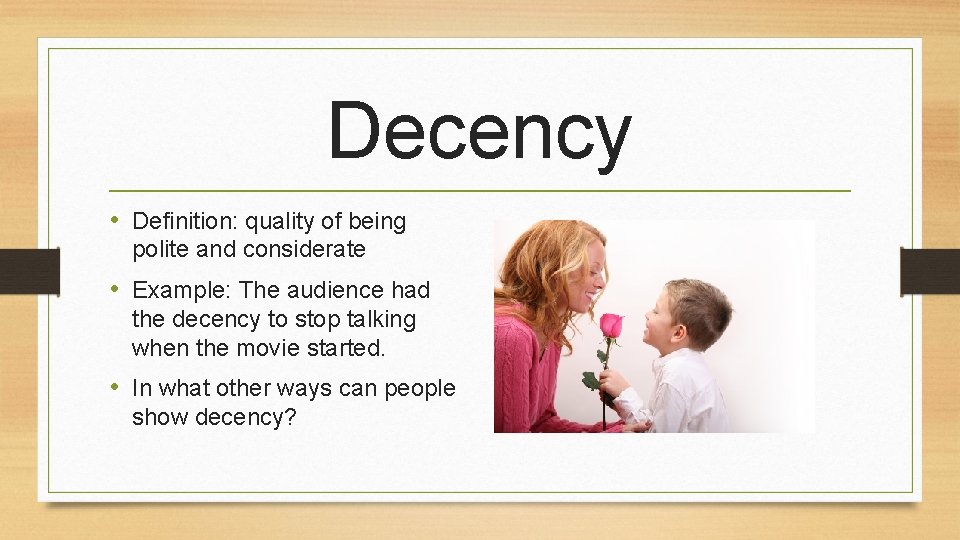 Decency

• Definition: quality of being polite and considerate

• Example: The audience had the decency to stop talking when the movie started.

• In what other ways can people show decency?